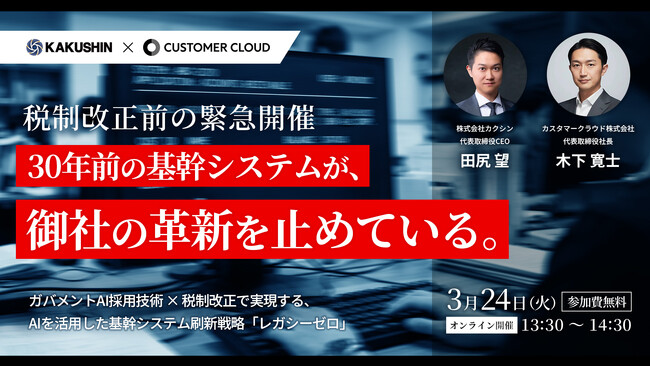 KAKUSHIN × CUSTOMER CLOUD

税制改正前の緊急開催

30年前の基幹システムが、

御社の革新を止めている。

株式会社カクシン
代表取締役CEO
田尻 望

カスタマークラウド株式会社
代表取締役社長
木下 寛士

ガバメントAI採用技術 × 税制改正で実現する、
AIを活用した基幹システム刷新戦略「レガシーゼロ」

3月24日(火) 参加費無料
オンライン開催 13:30 〜 14:30